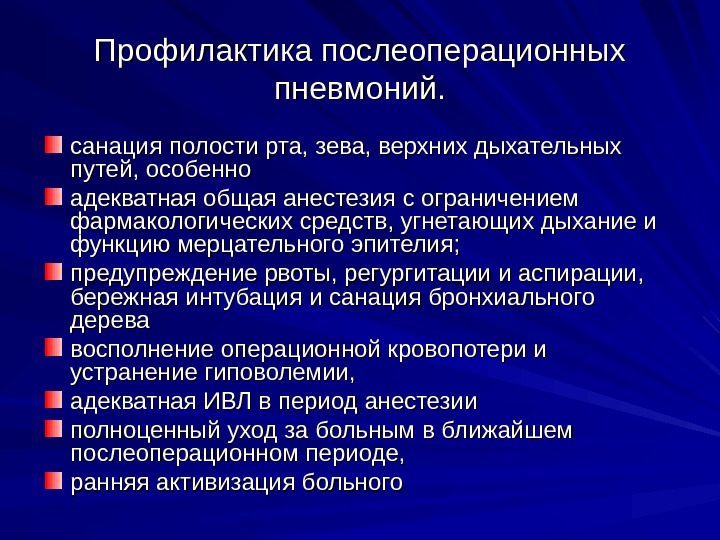 Профилактика послеоперационных пневмоний.

санация полости рта, зева, верхних дыхательных путей, особенно

адекватная общая анестезия с ограничением фармакологических средств, угнетающих дыхание и функцию мерцательного эпителия;

предупреждение рвоты, регургитации и аспирации, бережная интубация и санация бронхиального дерева

восполнение операционной кровопотери и устранение гиповолемии,

адекватная ИВЛ в период анестезии

полноценный уход за больным в ближайшем послеоперационном периоде,

ранняя активизация больного